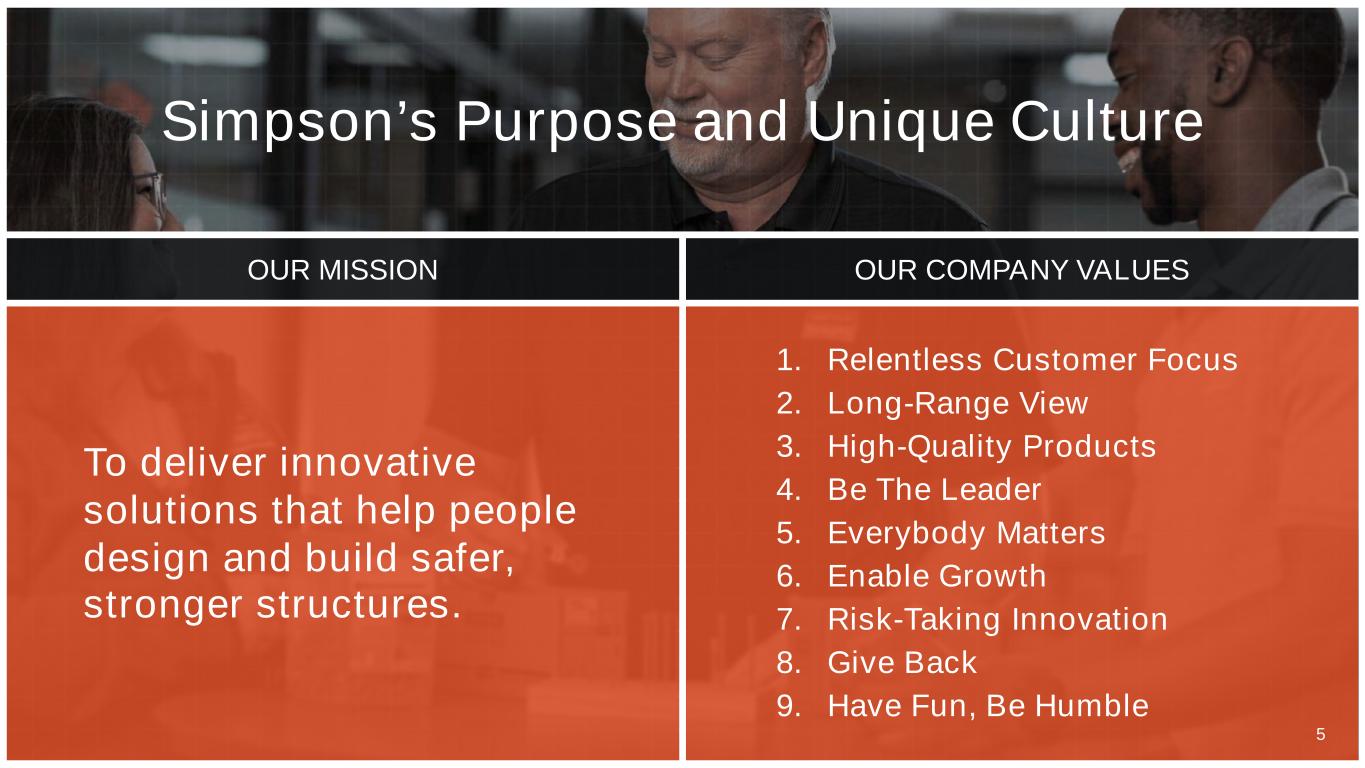 Simpson’s Purpose and Unique Culture

OUR MISSION

To deliver innovative solutions that help people design and build safer, stronger structures.

OUR COMPANY VALUES

1. Relentless Customer Focus
2. Long-Range View
3. High-Quality Products
4. Be The Leader
5. Everybody Matters
6. Enable Growth
7. Risk-Taking Innovation
8. Give Back
9. Have Fun, Be Humble

5